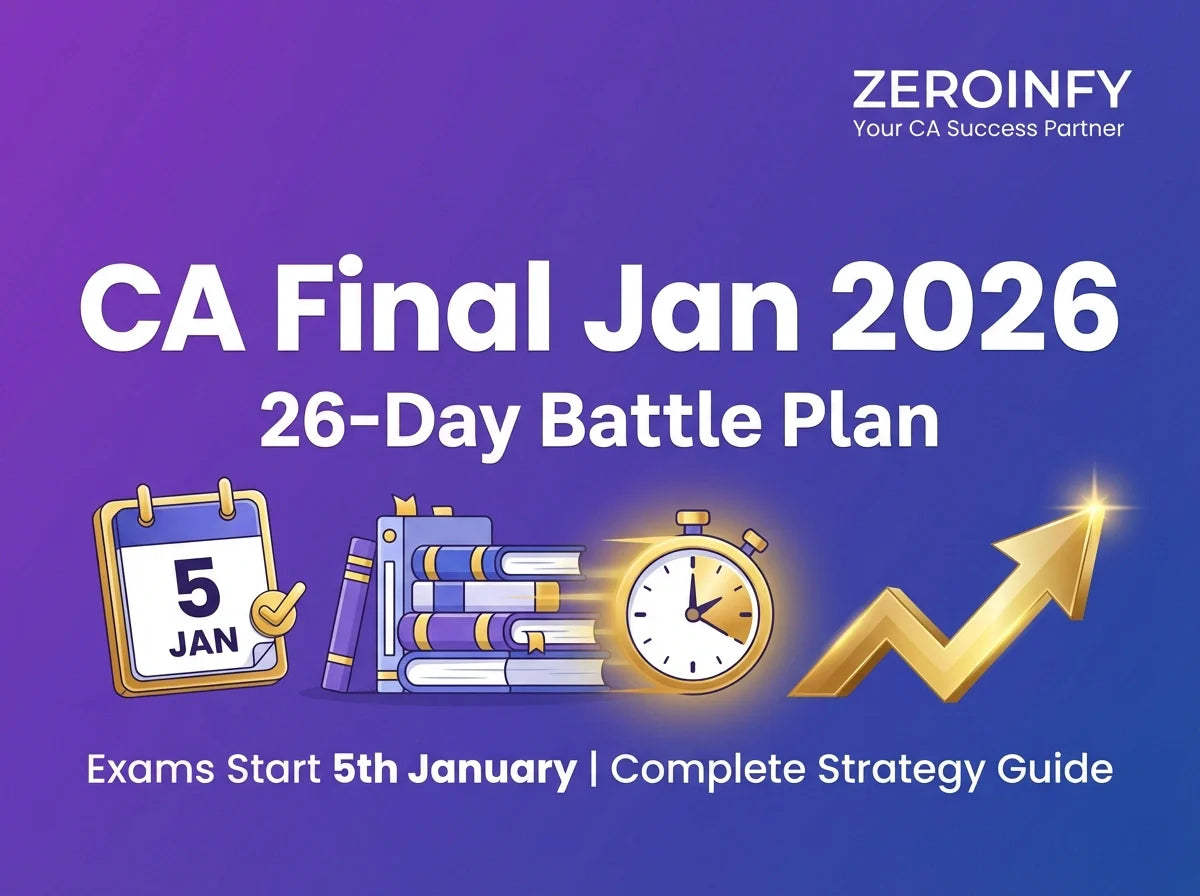 ZEROINFY
Your CA Success Partner

CA Final Jan 2026
26-Day Battle Plan

5
JAN

Exams Start 5th January | Complete Strategy Guide